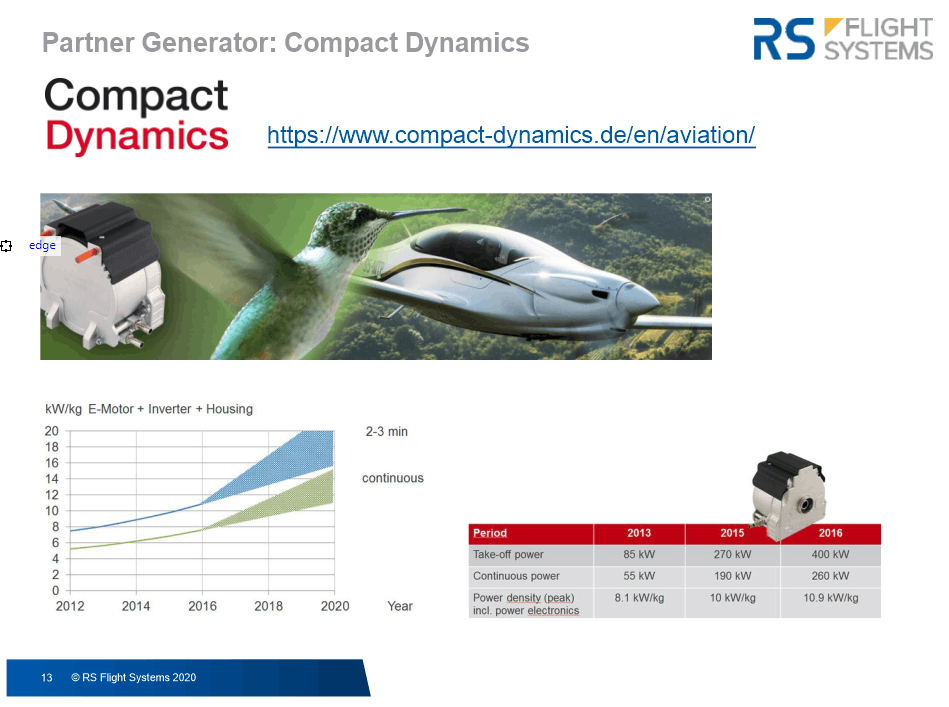 Partner Generator: Compact Dynamics

RS FLIGHT SYSTEMS

Compact Dynamics

https://www.compact-dynamics.de/en/aviation/

edge

kW/kg E-Motor + Inverter + Housing

20
18
16
14
12
10
8
6
4
2
0

2012 2014 2016 2018 2020 Year

2-3 min

continuous

| Period | 2013 | 2015 | 2016 |
|---|---|---|---|
| Take-off power | 85 kW | 270 kW | 400 kW |
| Continuous power | 55 kW | 190 kW | 260 kW |
| Power density (peak) incl. power electronics | 8.1 kW/kg | 10 kW/kg | 10.9 kW/kg |

13 © RS Flight Systems 2020